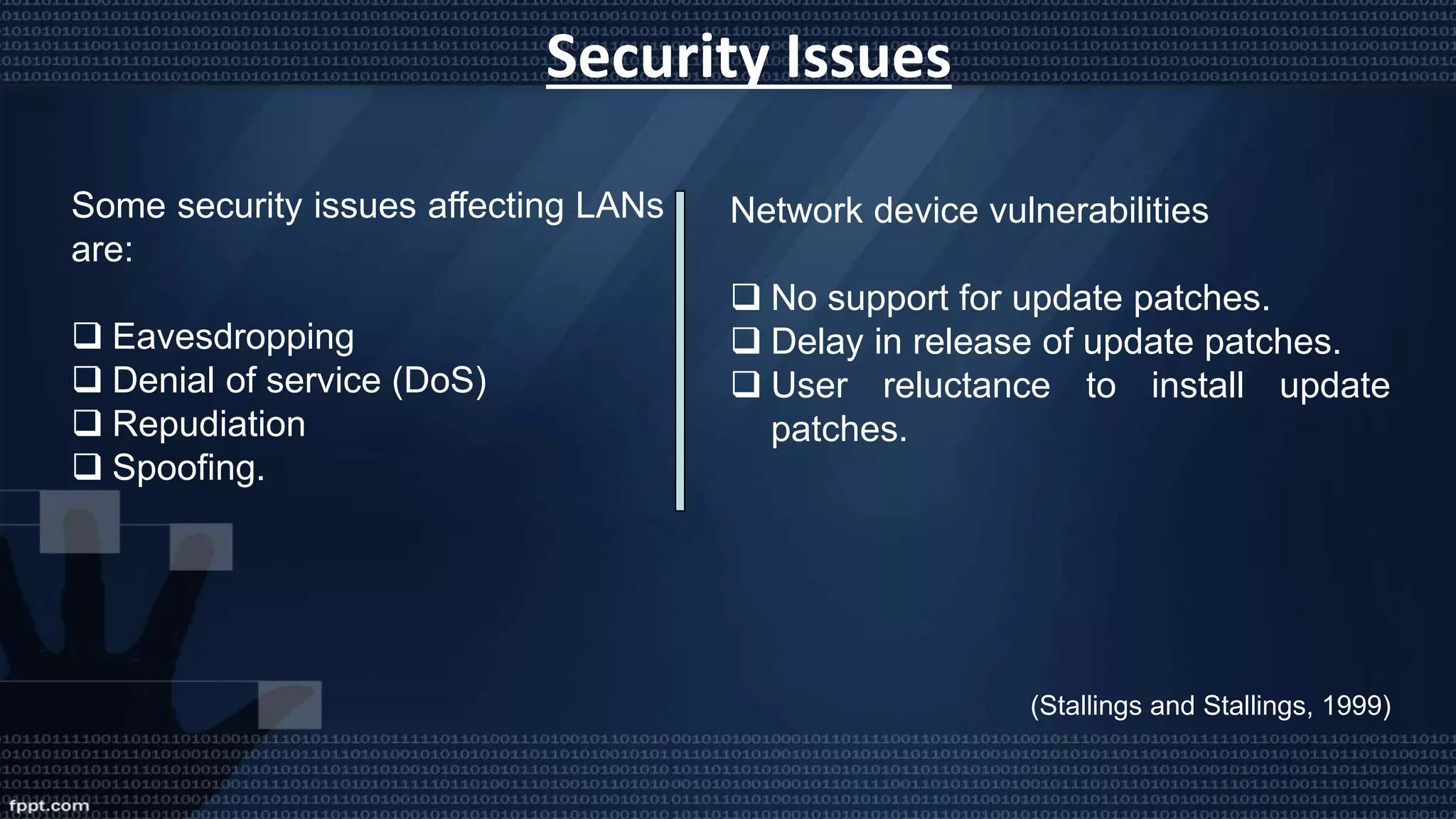 Security Issues

Some security issues affecting LANs are:

❑ Eavesdropping
❑ Denial of service (DoS)
❑ Repudiation
❑ Spoofing.

Network device vulnerabilities

❑ No support for update patches.
❑ Delay in release of update patches.
❑ User reluctance to install update patches.

(Stallings and Stallings, 1999)

fppt.com